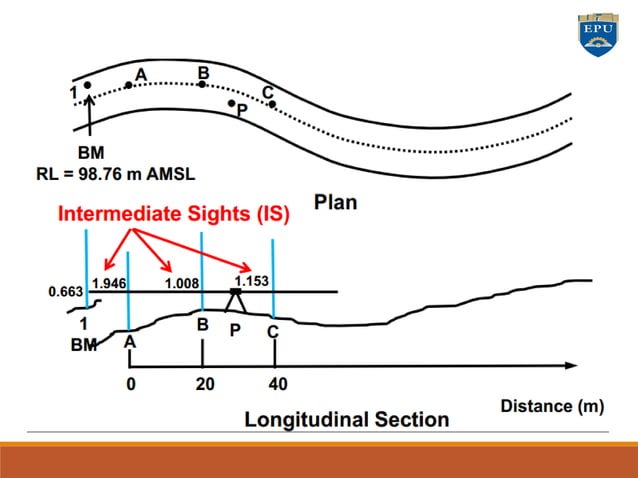 EPU

1
A
B
C
P
BM
RL = 98.76 m AMSL

Plan

Intermediate Sights (IS)

0.663
1.946
1.008
1.153
1
BM
A
B
P
C
0
20
40

Distance (m)

Longitudinal Section